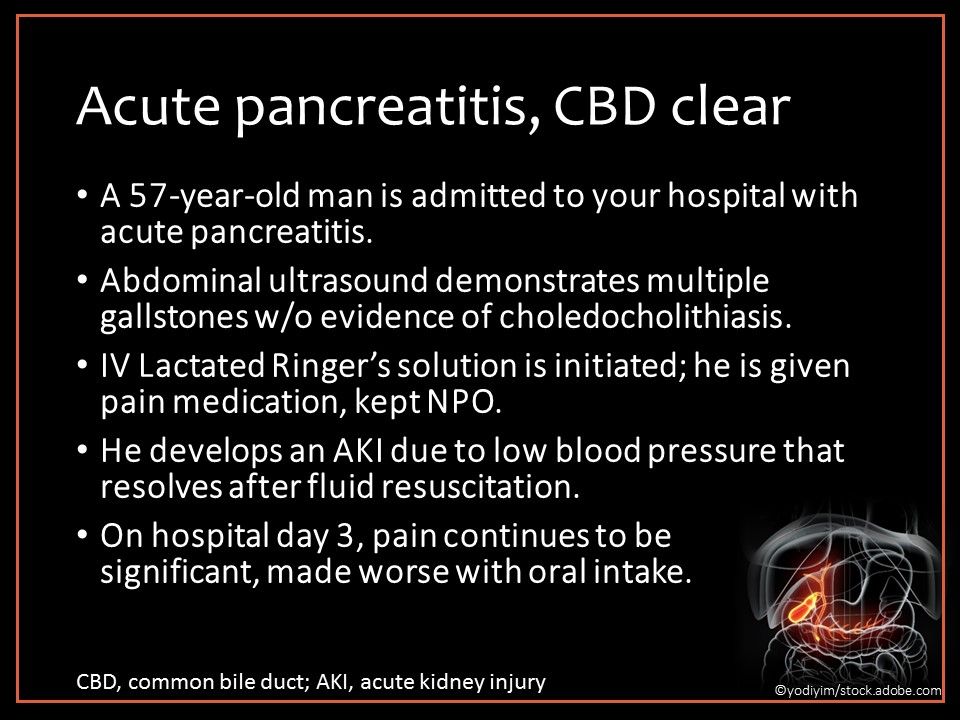 Acute pancreatitis, CBD clear

• A 57-year-old man is admitted to your hospital with acute pancreatitis.

• Abdominal ultrasound demonstrates multiple gallstones w/o evidence of choledocholithiasis.

• IV Lactated Ringer's solution is initiated; he is given pain medication, kept NPO.

• He develops an AKI due to low blood pressure that resolves after fluid resuscitation.

• On hospital day 3, pain continues to be significant, made worse with oral intake.

CBD, common bile duct; AKI, acute kidney injury

©yodiyim/stock.adobe.com